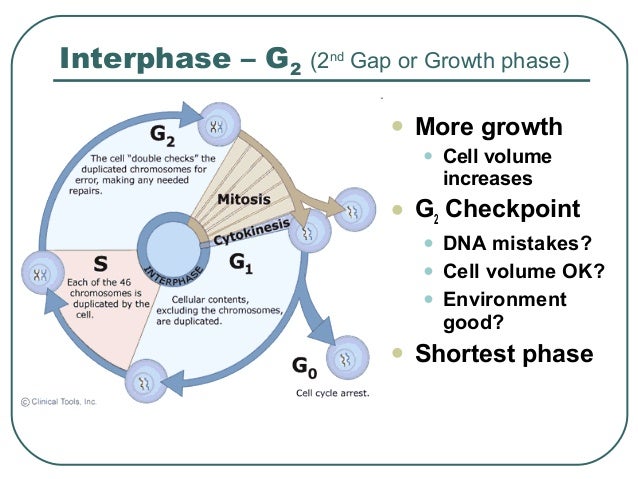 Interphase – $G_2$ ($2^{nd}$ Gap or Growth phase)

$G_2$

The cell "double checks" the duplicated chromosomes for error, making any needed repairs.

Mitosis

Cytokinesis

INTERPHASE

S

Each of the 46 chromosomes is duplicated by the cell.

$G_1$

Cellular contents, excluding the chromosomes, are duplicated.

$G_0$

Cell cycle arrest.

© Clinical Tools, Inc.

- More growth
  - Cell volume increases
- $G_2$ Checkpoint
  - DNA mistakes?
  - Cell volume OK?
  - Environment good?
- Shortest phase